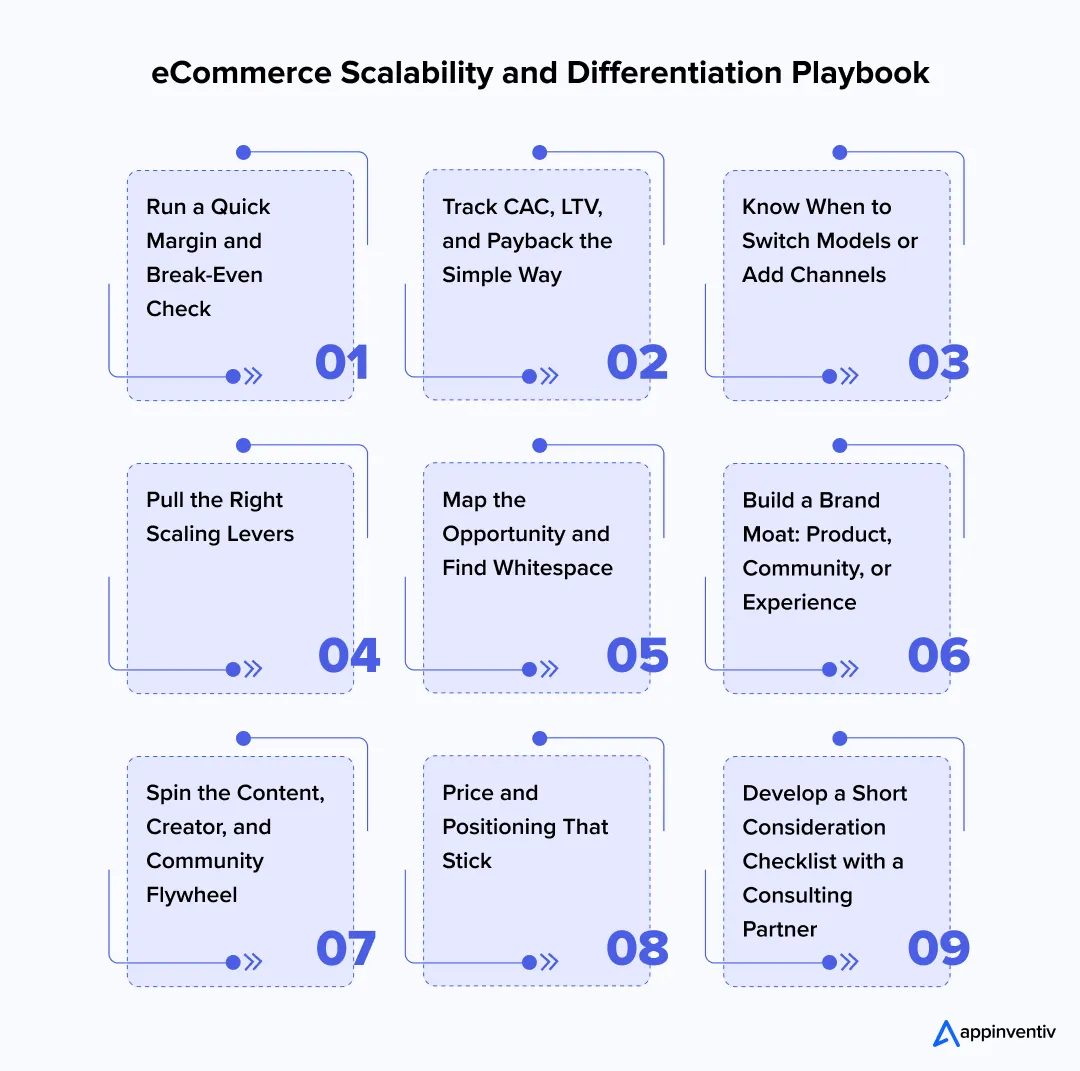 eCommerce Scalability and Differentiation Playbook

Run a Quick Margin and Break-Even Check

01

Track CAC, LTV, and Payback the Simple Way

02

Know When to Switch Models or Add Channels

03

Pull the Right Scaling Levers

04

Map the Opportunity and Find Whitespace

05

Build a Brand Moat: Product, Community, or Experience

06

Spin the Content, Creator, and Community Flywheel

07

Price and Positioning That Stick

08

Develop a Short Consideration Checklist with a Consulting Partner

09

appinventiv